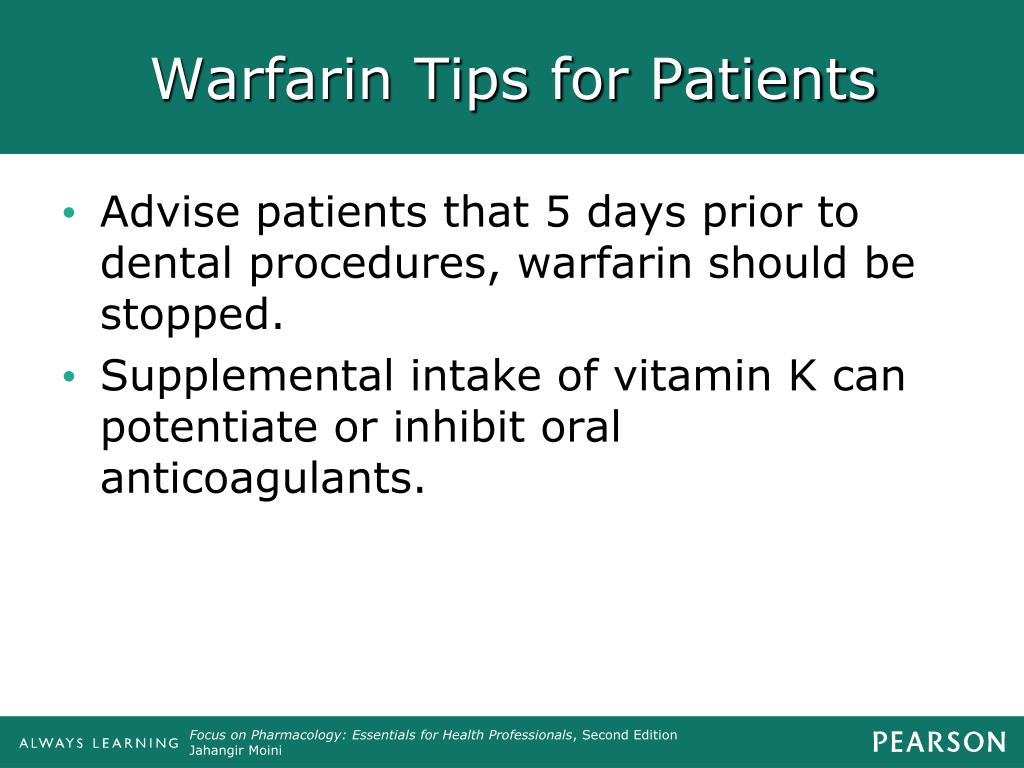 Warfarin Tips for Patients

• Advise patients that 5 days prior to dental procedures, warfarin should be stopped.

• Supplemental intake of vitamin K can potentiate or inhibit oral anticoagulants.

ALWAYS LEARNING

Focus on Pharmacology: Essentials for Health Professionals, Second Edition
Jahangir Moini

PEARSON